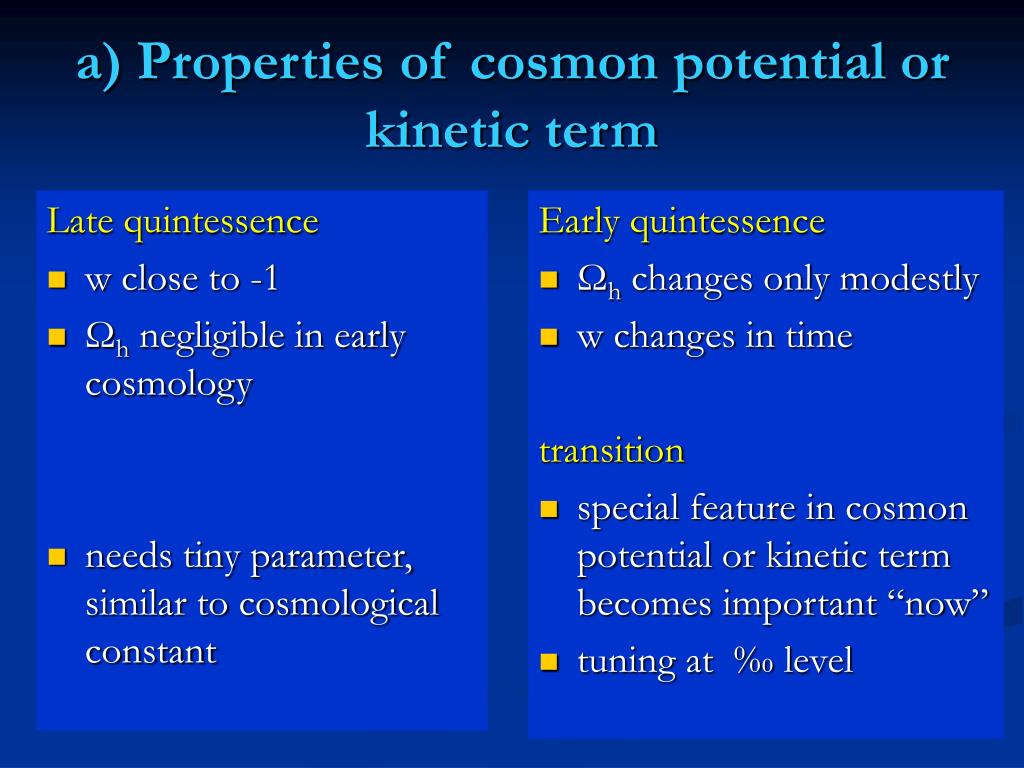 a) Properties of cosmon potential or kinetic term

Late quintessence

- w close to -1
- $\Omega_h$ negligible in early cosmology

- needs tiny parameter, similar to cosmological constant

Early quintessence

- $\Omega_h$ changes only modestly
- w changes in time

transition

- special feature in cosmon potential or kinetic term becomes important “now”
- tuning at ‰ level